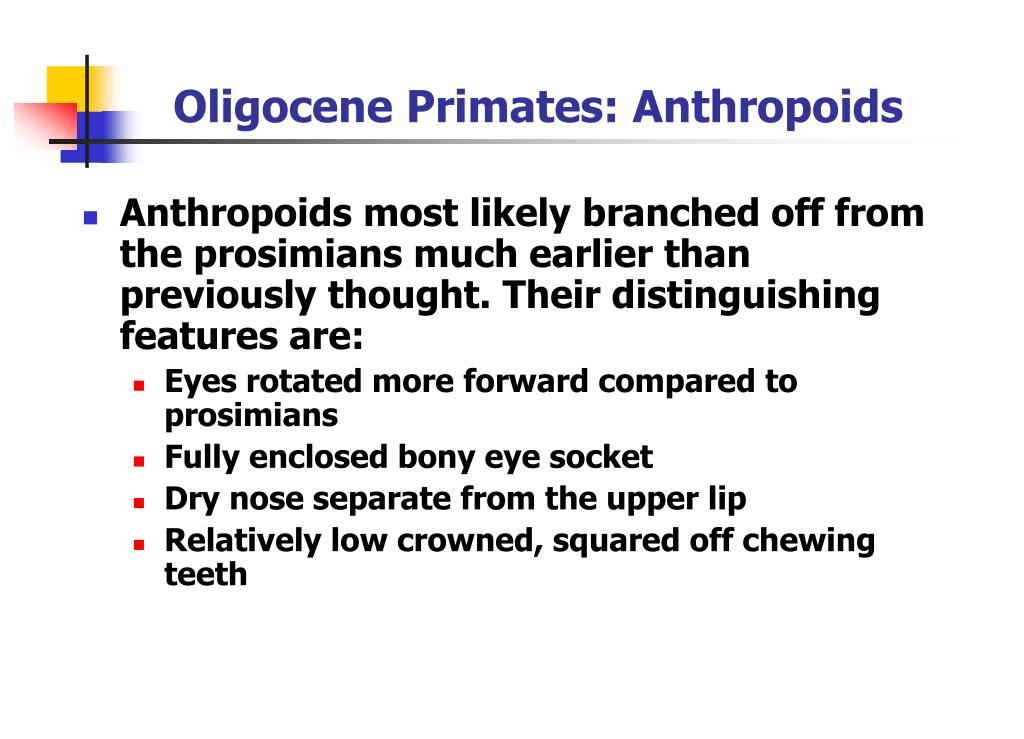 Oligocene Primates: Anthropoids

- Anthropoids most likely branched off from the prosimians much earlier than previously thought. Their distinguishing features are:
  - Eyes rotated more forward compared to prosimians
  - Fully enclosed bony eye socket
  - Dry nose separate from the upper lip
  - Relatively low crowned, squared off chewing teeth